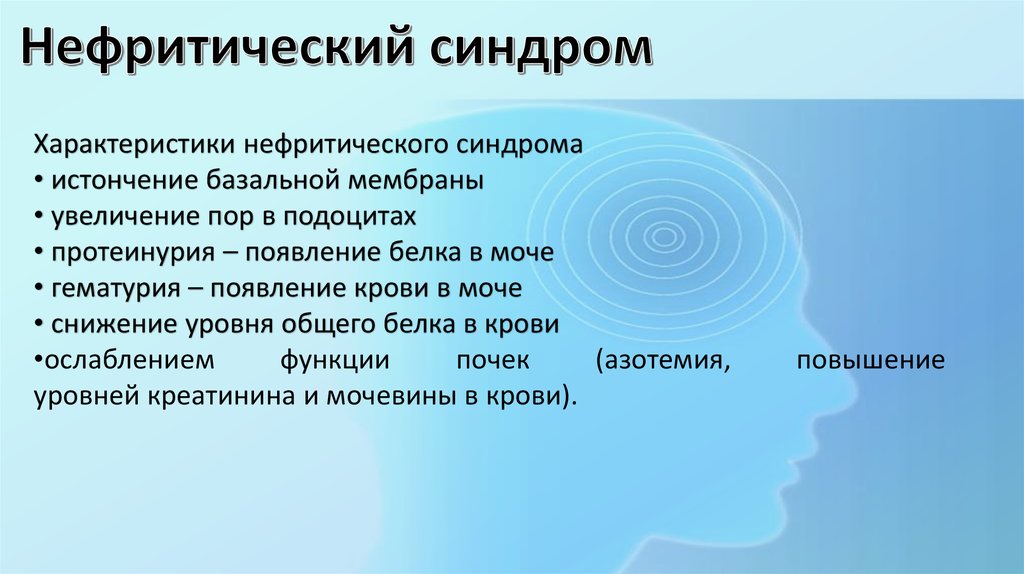 Нефритический синдром

Характеристики нефритического синдрома
• истончение базальной мембраны
• увеличение пор в подоцитах
• протеинурия – появление белка в моче
• гематурия – появление крови в моче
• снижение уровня общего белка в крови
•ослаблением функции почек (азотемия, повышение уровней креатинина и мочевины в крови).